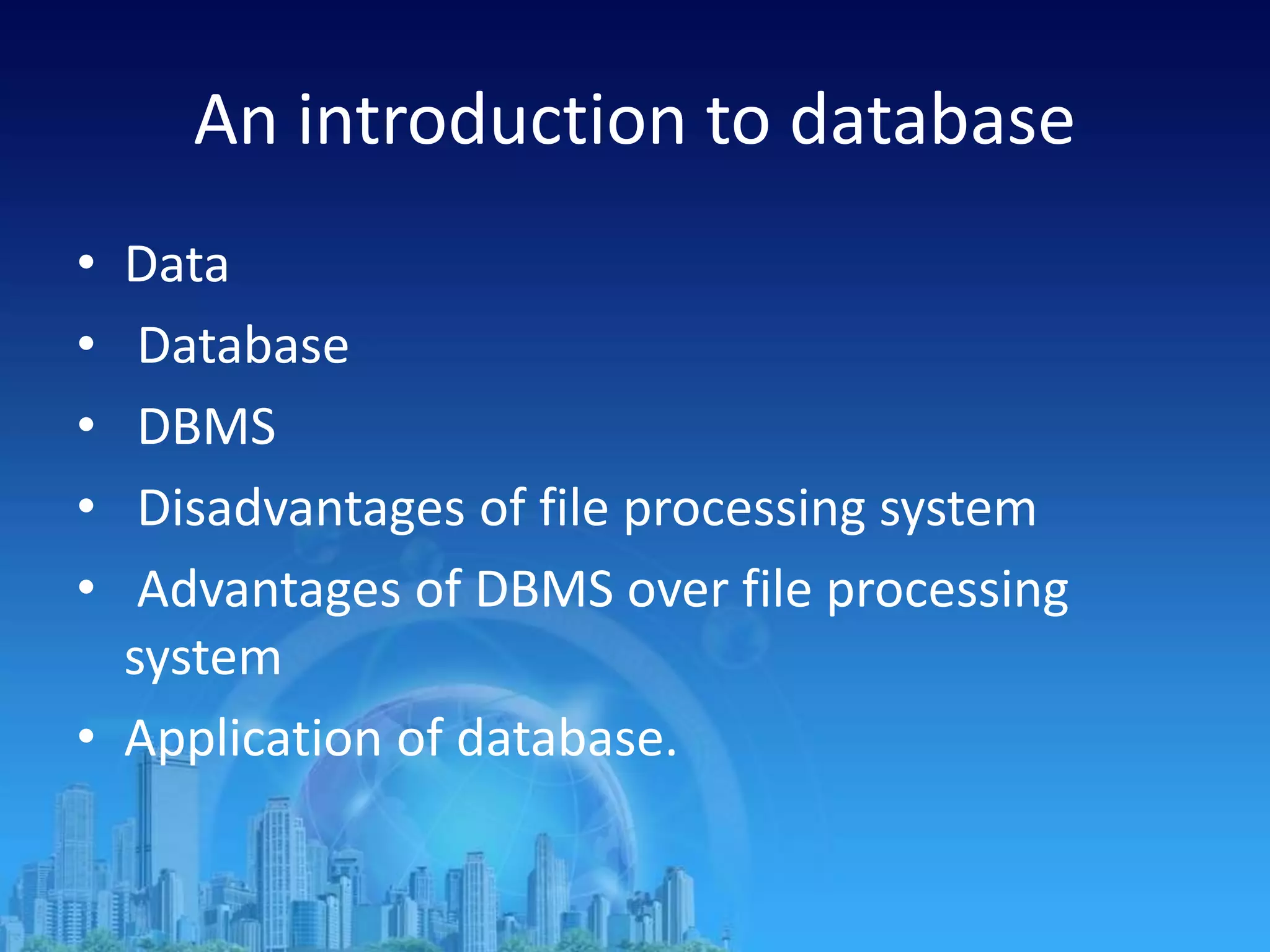 An introduction to database

• Data
• Database
• DBMS
• Disadvantages of file processing system
• Advantages of DBMS over file processing system
• Application of database.